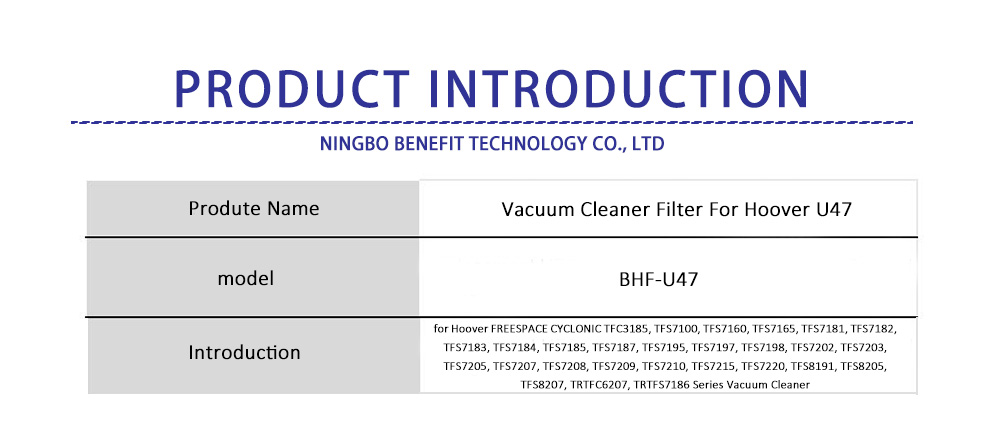 PRODUCT INTRODUCTION

NINGBO BENEFIT TECHNOLOGY CO., LTD

| Produte Name | Vacuum Cleaner Filter For Hoover U47 |
|---|---|
| model | BHF-U47 |
| Introduction | for Hoover FREESPACE CYCLONIC TFC3185, TFS7100, TFS7160, TFS7165, TFS7181, TFS7182, TFS7183, TFS7184, TFS7185, TFS7187, TFS7195, TFS7197, TFS7198, TFS7202, TFS7203, TFS7205, TFS7207, TFS7208, TFS7209, TFS7210, TFS7215, TFS7220, TFS8191, TFS8205, TFS8207, TRTFC6207, TRTFS7186 Series Vacuum Cleaner |